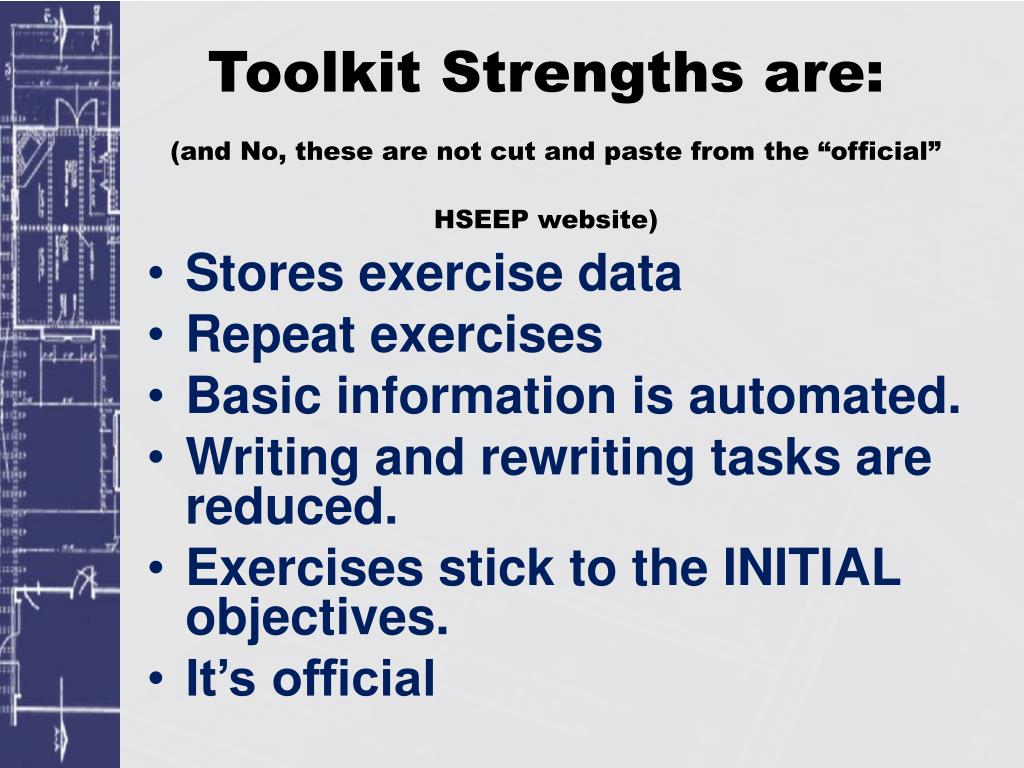 Toolkit Strengths are:

(and No, these are not cut and paste from the “official”

HSEEP website)

• Stores exercise data
• Repeat exercises
• Basic information is automated.
• Writing and rewriting tasks are reduced.
• Exercises stick to the INITIAL objectives.
• It’s official